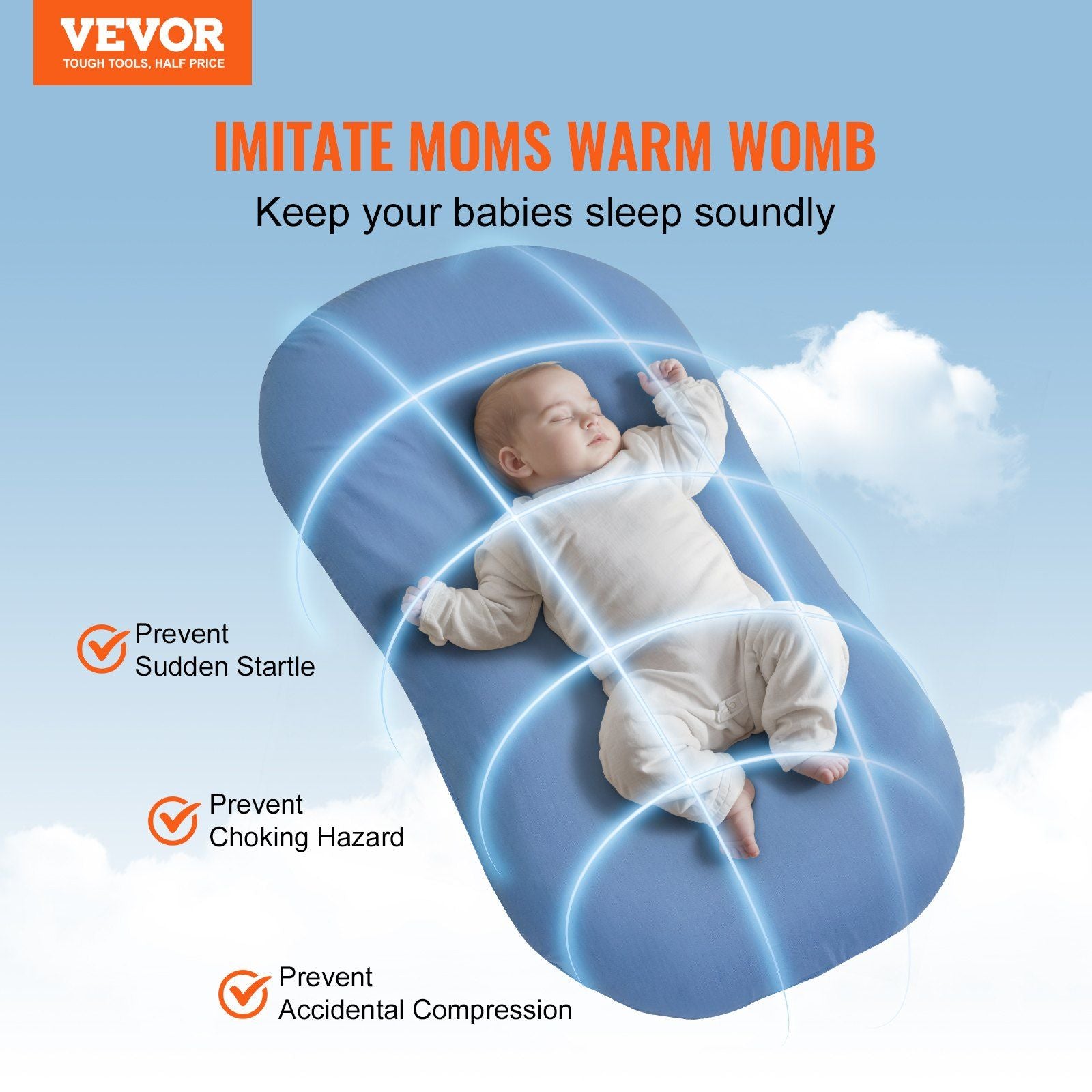 VEVOR
TOUGH TOOLS, HALF PRICE

IMITATE MOMS WARM WOMB

Keep your babies sleep soundly

Prevent
Sudden Startle

Prevent
Choking Hazard

Prevent
Accidental Compression